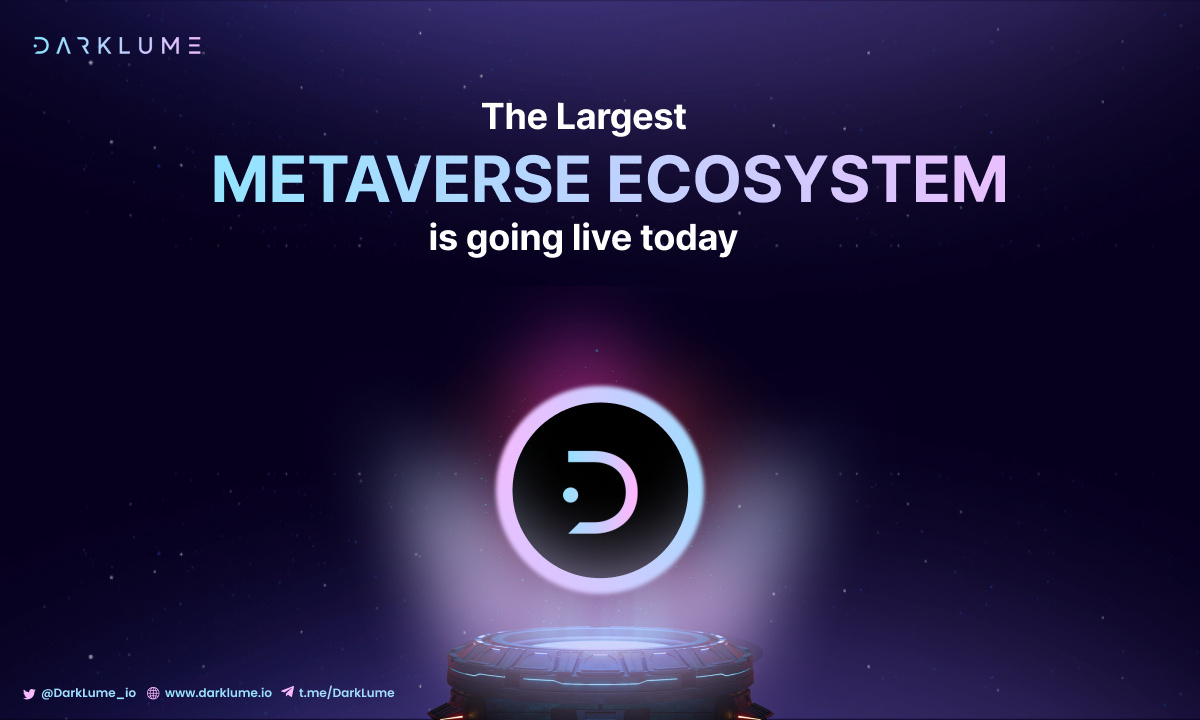 DARKLUME

The Largest
METAVERSE ECOSYSTEM
is going live today

@DarkLume_io www.darklume.io t.me/DarkLume